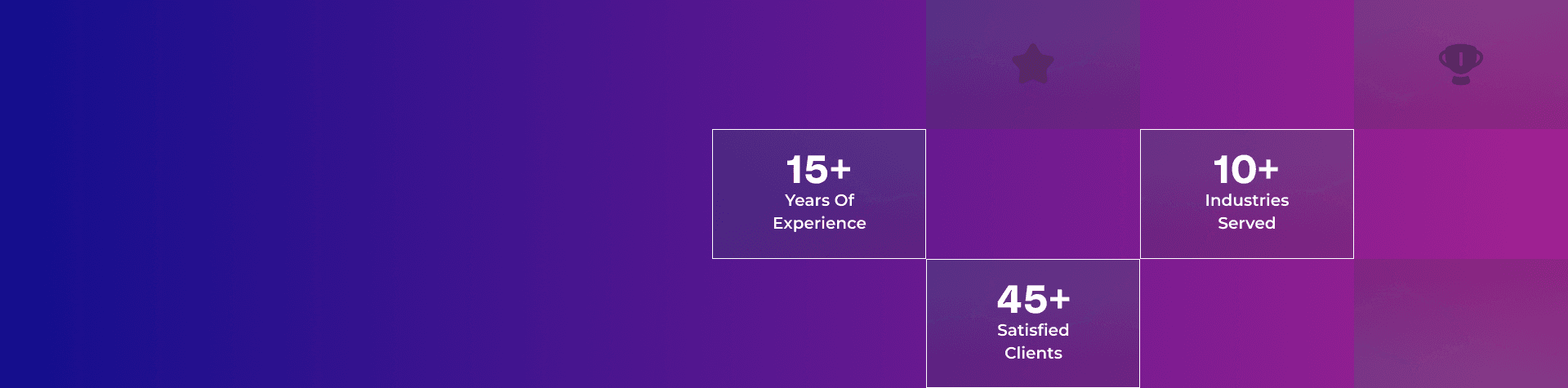 15+
Years Of
Experience

10+
Industries
Served

45+
Satisfied
Clients